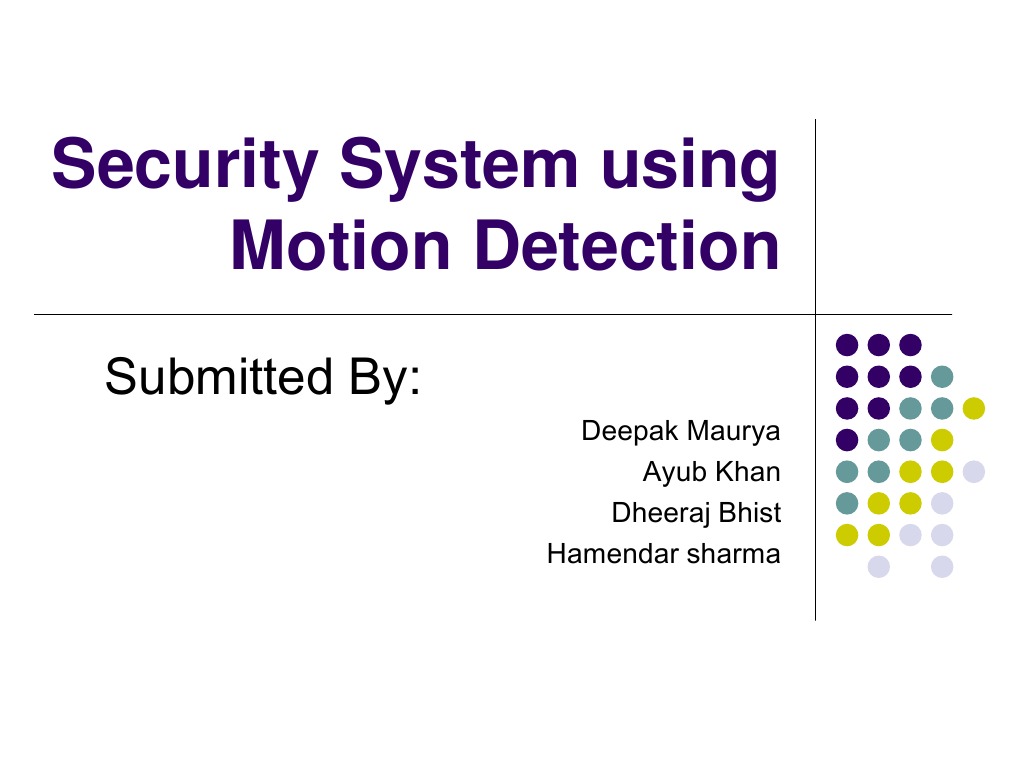 Security System using Motion Detection

Submitted By:

Deepak Maurya
Ayub Khan
Dheeraj Bhist
Hamendar sharma